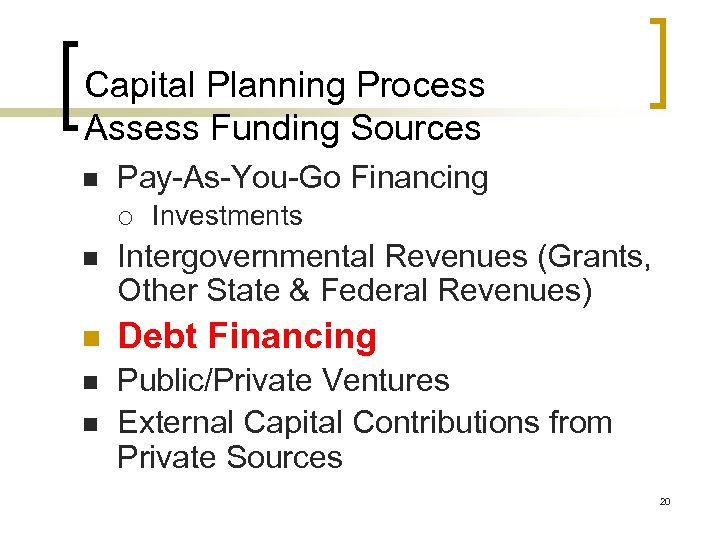 Capital Planning Process
Assess Funding Sources

- Pay-As-You-Go Financing
  - Investments
- Intergovernmental Revenues (Grants, Other State & Federal Revenues)
- Debt Financing
- Public/Private Ventures
- External Capital Contributions from Private Sources

20